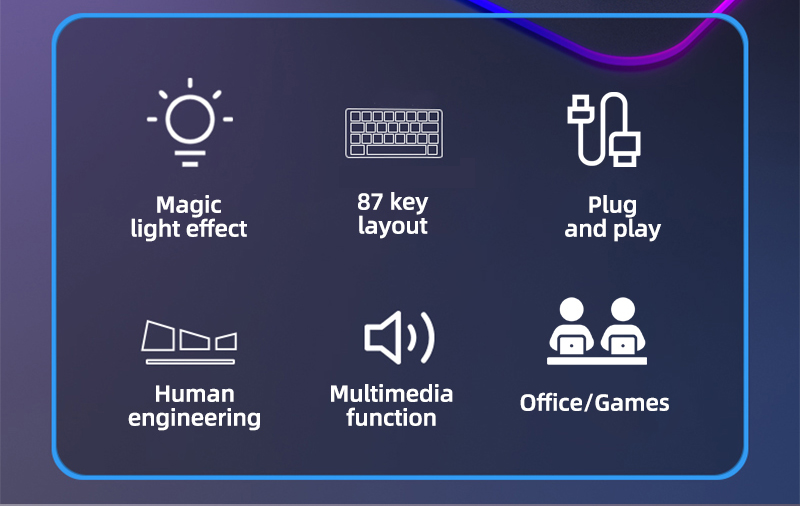 Magic light effect

87 key layout

Plug and play

Human engineering

Multimedia function

Office/Games